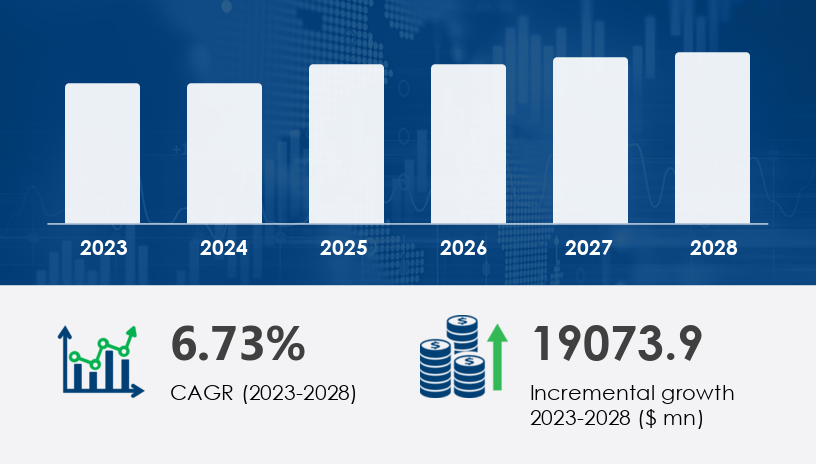 2023 2024 2025 2026 2027 2028

6.73%
CAGR (2023-2028)

19073.9
Incremental growth 2023-2028 ($ mn)